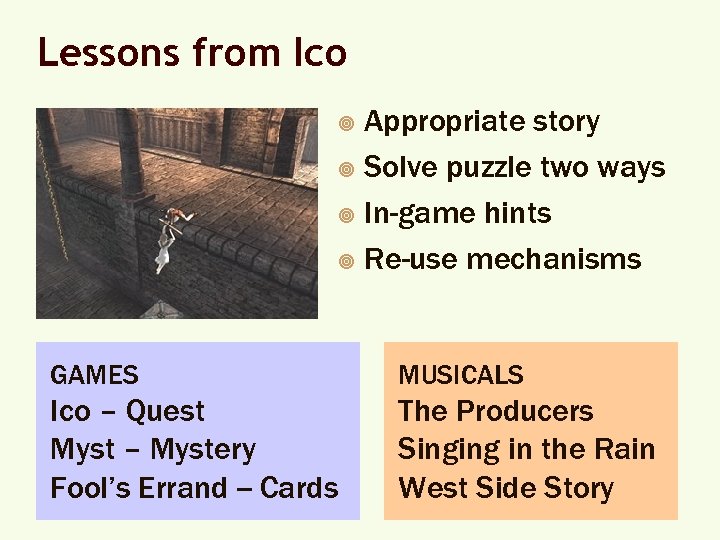 Lessons from Ico

Appropriate story

Solve puzzle two ways

In-game hints

Re-use mechanisms

GAMES
Ico – Quest
Myst – Mystery
Fool's Errand – Cards

MUSICALS
The Producers
Singing in the Rain
West Side Story